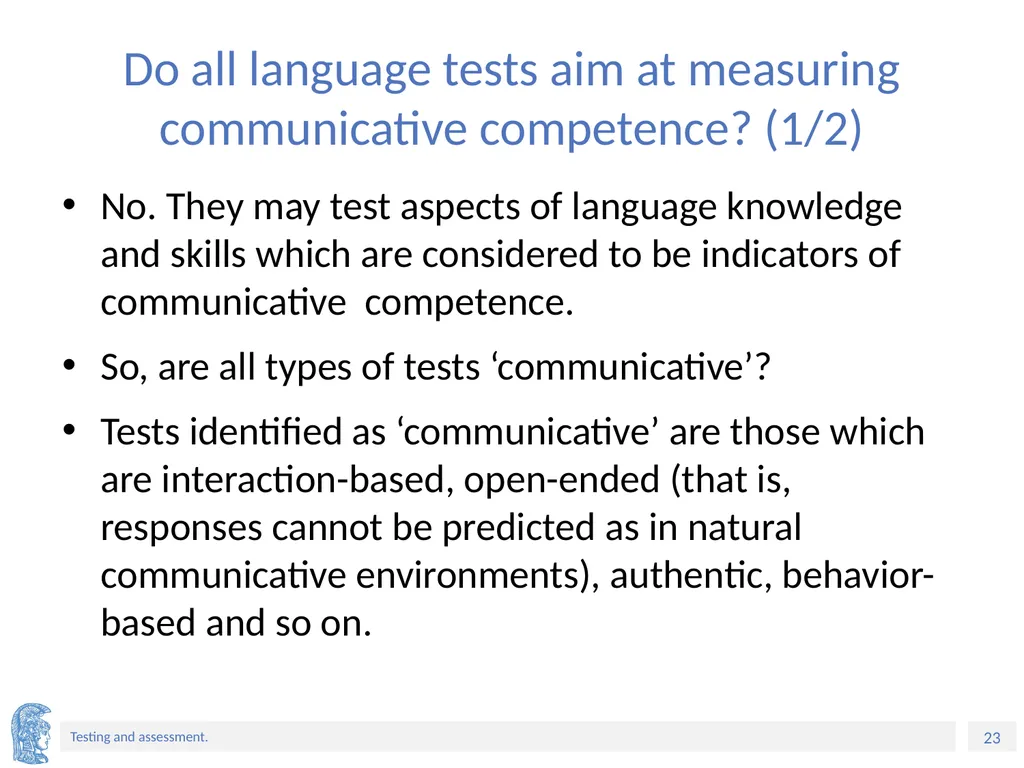 Do all language tests aim at measuring communicative competence? (1/2)

• No. They may test aspects of language knowledge and skills which are considered to be indicators of communicative  competence.

• So, are all types of tests ‘communicative’?

• Tests identified as ‘communicative’ are those which are interaction-based, open-ended (that is, responses cannot be predicted as in natural communicative environments), authentic, behavior-based and so on.

Testing and assessment.

23